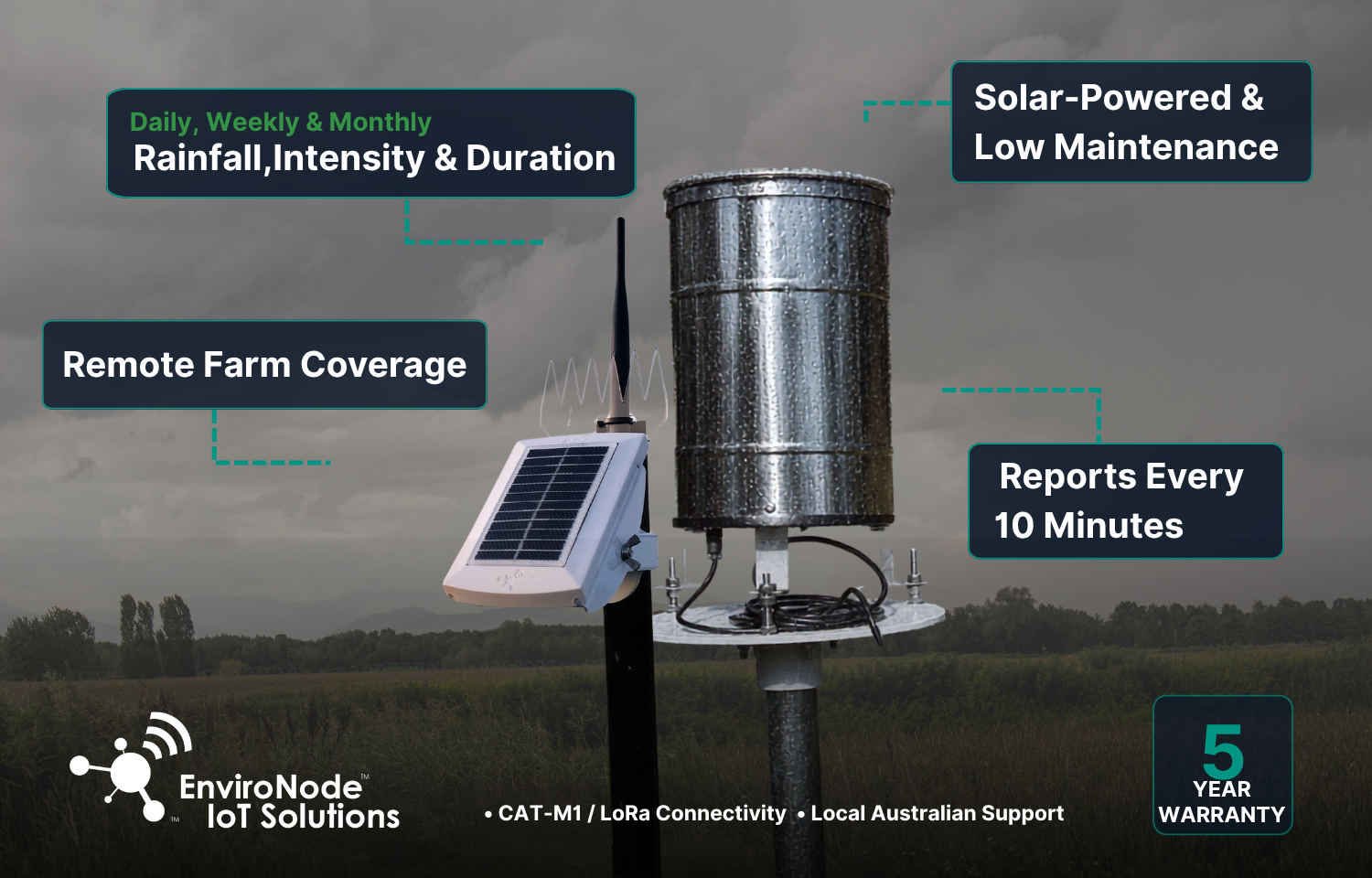 Daily, Weekly & Monthly
Rainfall,Intensity & Duration

Solar-Powered & Low Maintenance

Remote Farm Coverage

Reports Every 10 Minutes

EnviroNode™ IoT Solutions ™

• CAT-M1 / LoRa Connectivity • Local Australian Support

5 YEAR WARRANTY